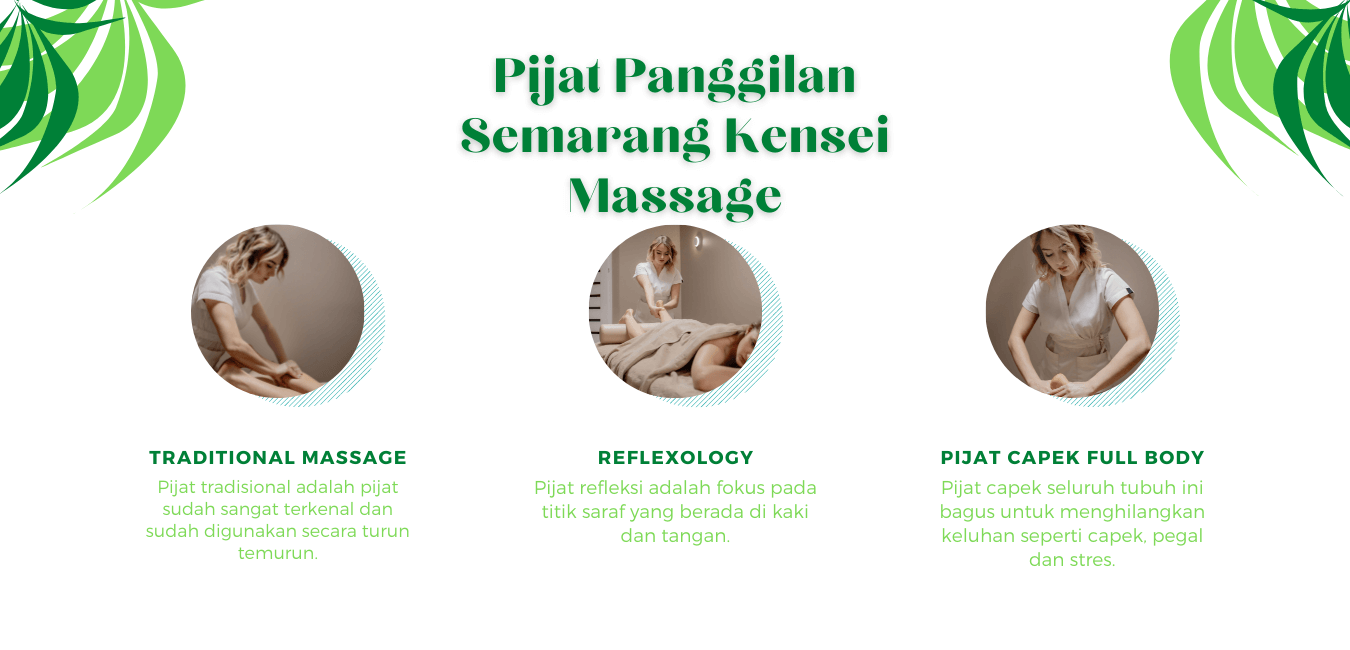 Pijat Panggilan Semarang Kensei Massage

TRADITIONAL MASSAGE

Pijat tradisional adalah pijat sudah sangat terkenal dan sudah digunakan secara turun temurun.

REFLEXOLOGY

Pijat refleksi adalah fokus pada titik saraf yang berada di kaki dan tangan.

PIJAT CAPEK FULL BODY

Pijat capek seluruh tubuh ini bagus untuk menghilangkan keluhan seperti capek, pegal dan stres.